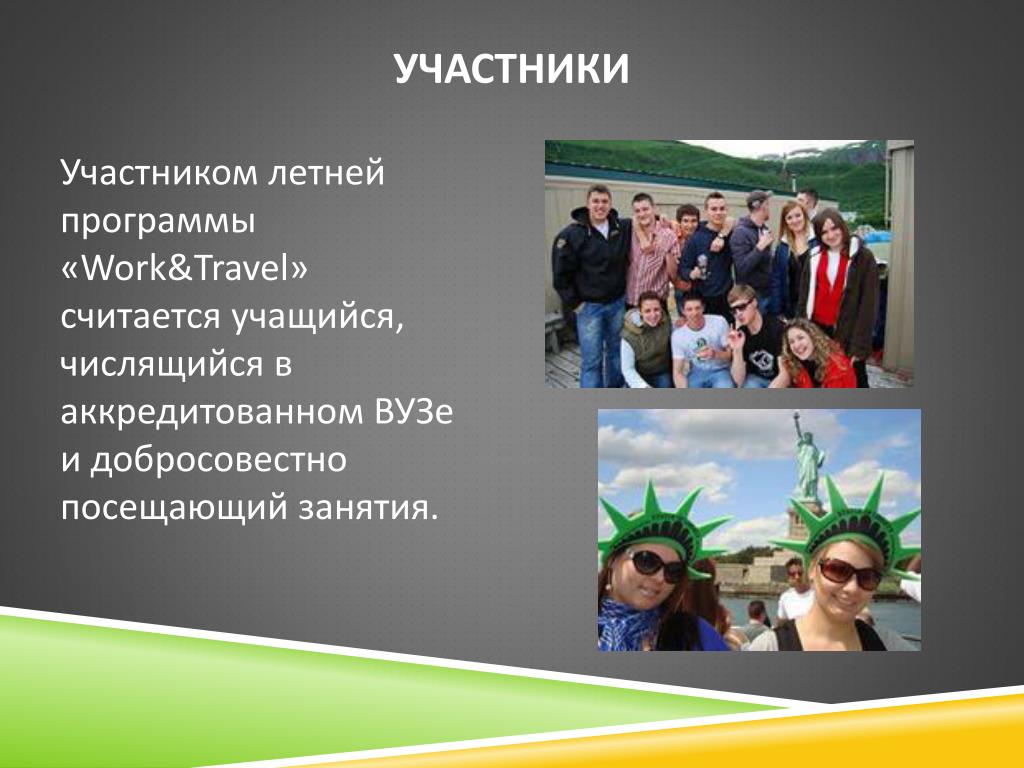 УЧАСТНИКИ

Участником летней программы «Work&Travel» считается учащийся, числящийся в аккредитованном ВУЗе и добросовестно посещающий занятия.